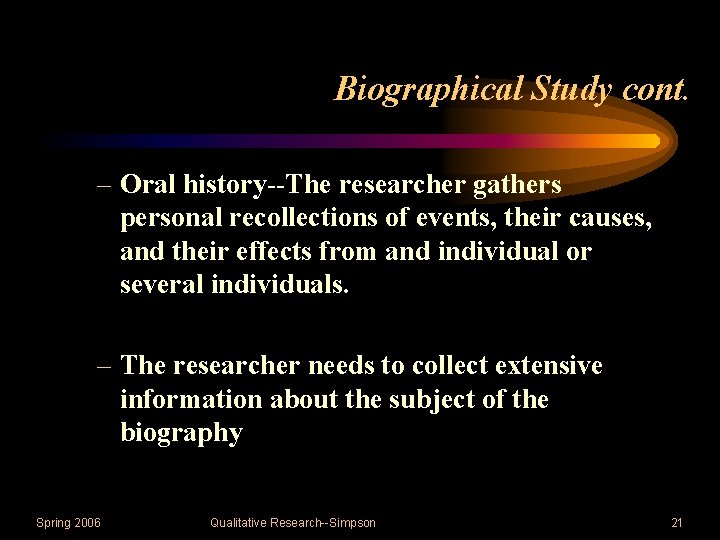 Biographical Study cont.

– Oral history--The researcher gathers personal recollections of events, their causes, and their effects from and individual or several individuals.

– The researcher needs to collect extensive information about the subject of the biography

Spring 2006

Qualitative Research--Simpson

21